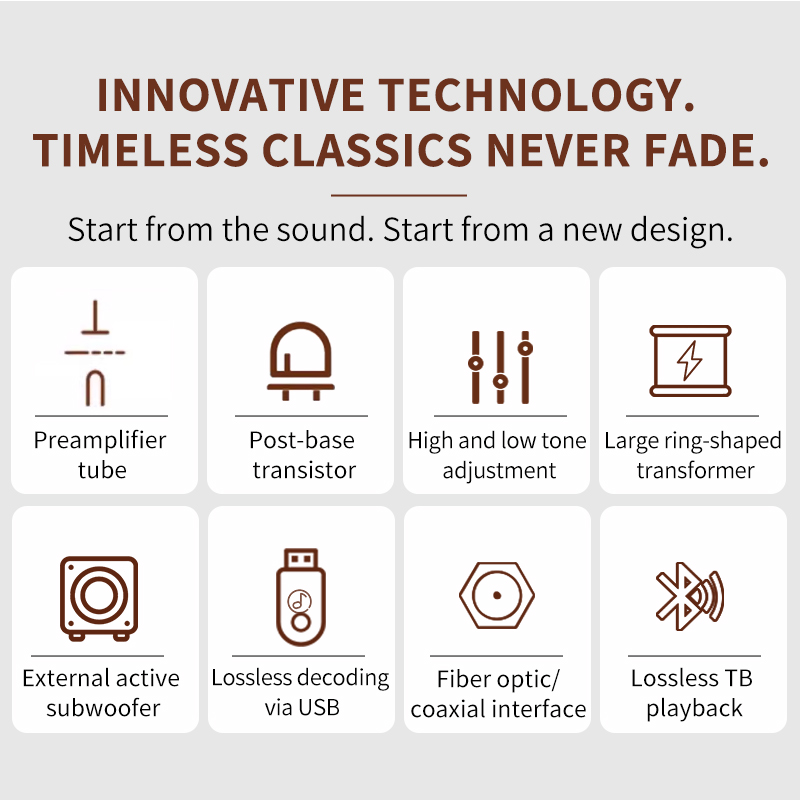 INNOVATIVE TECHNOLOGY.
TIMELESS CLASSICS NEVER FADE.

Start from the sound. Start from a new design.

Preamplifier tube

Post-base transistor

High and low tone adjustment

Large ring-shaped transformer

External active subwoofer

Lossless decoding via USB

Fiber optic/ coaxial interface

Lossless TB playback